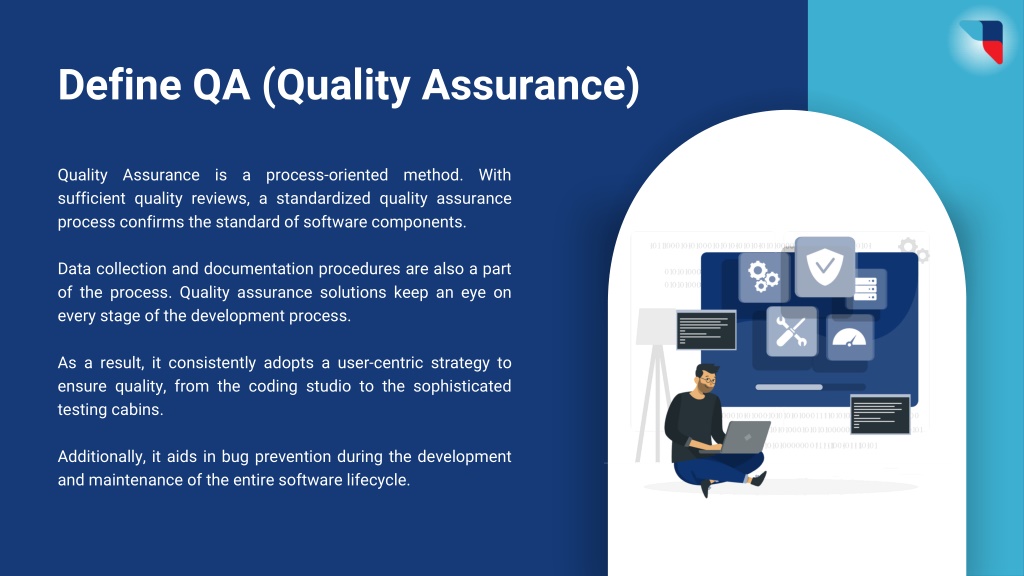 Define QA (Quality Assurance)

Quality Assurance is a process-oriented method. With sufficient quality reviews, a standardized quality assurance process confirms the standard of software components.

Data collection and documentation procedures are also a part of the process. Quality assurance solutions keep an eye on every stage of the development process.

As a result, it consistently adopts a user-centric strategy to ensure quality, from the coding studio to the sophisticated testing cabins.

Additionally, it aids in bug prevention during the development and maintenance of the entire software lifecycle.